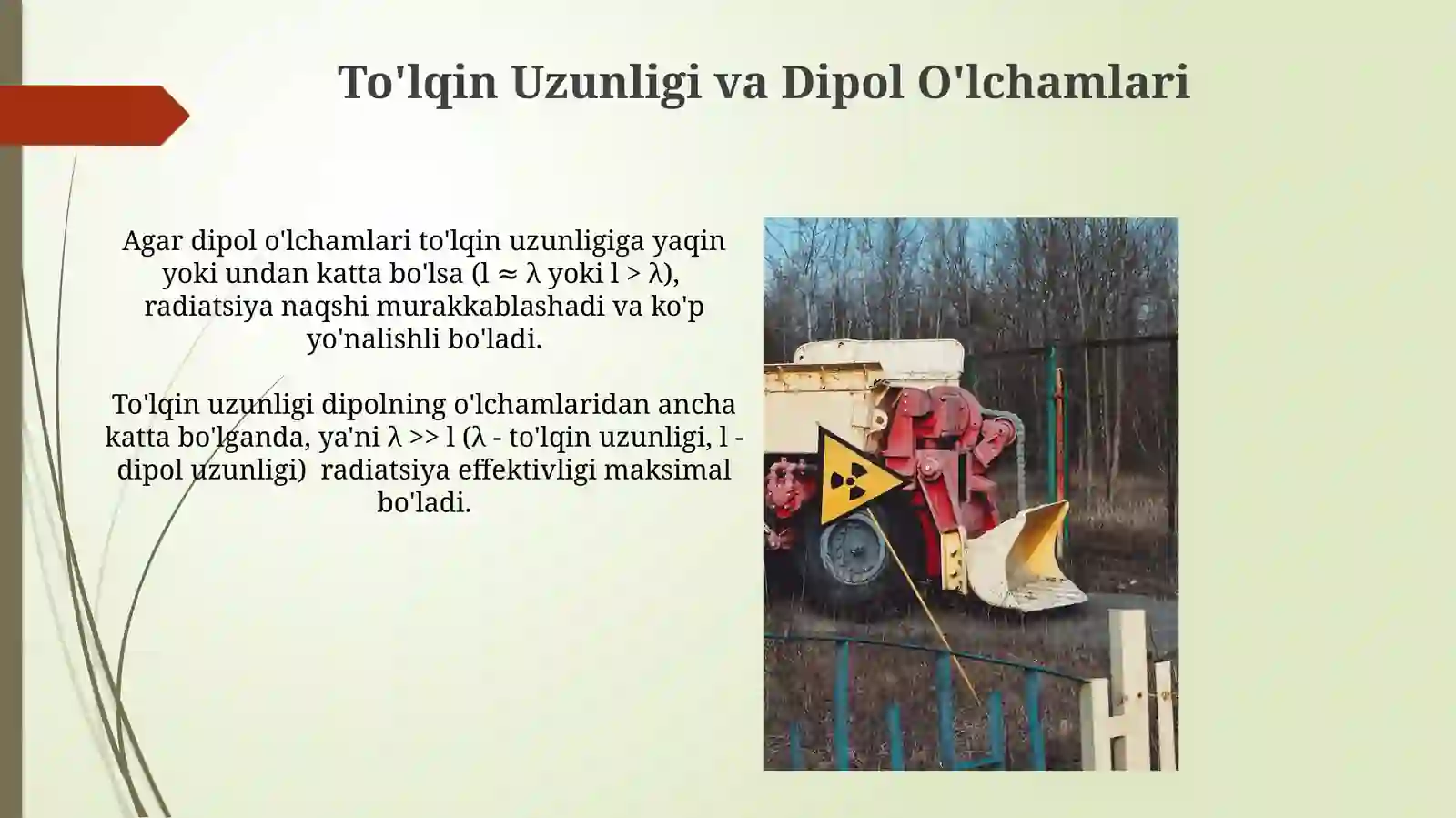 To'lqin Uzunligi va Dipol O'lchamlari

Agar dipol o'lchamlari to'lqin uzunligiga yaqin yoki undan katta bo'lsa ($l \approx \lambda$ yoki $l > \lambda$), radiatsiya naqshi murakkablashadi va ko'p yo'nalishli bo'ladi.

To'lqin uzunligi dipolning o'lchamlaridan ancha katta bo'lganda, ya'ni $\lambda >> l$ ($\lambda$ - to'lqin uzunligi, $l$ - dipol uzunligi)  radiatsiya effektivligi maksimal bo'ladi.